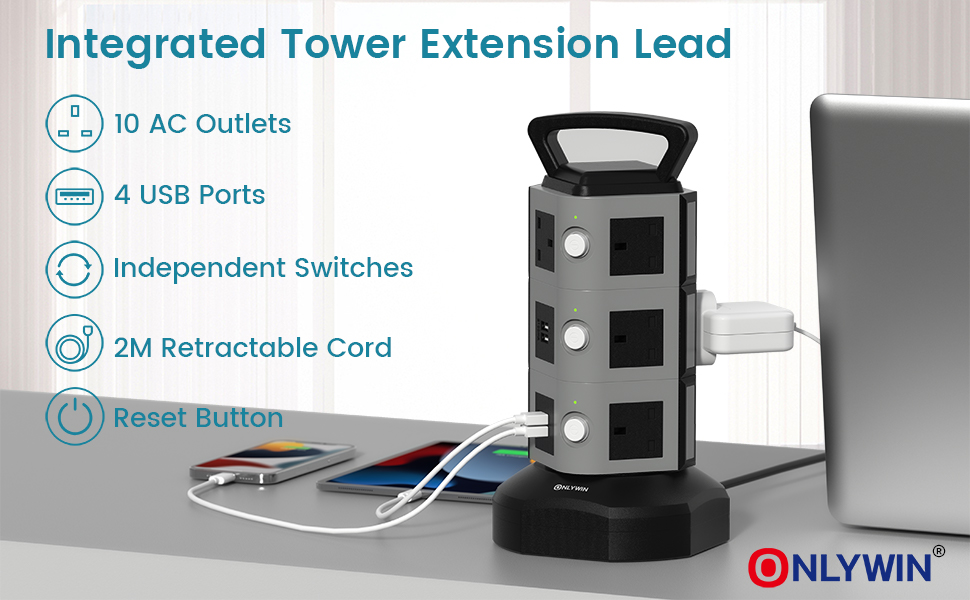 Integrated Tower Extension Lead

10 AC Outlets

4 USB Ports

Independent Switches

2M Retractable Cord

Reset Button

ONLYWIN

ONLYWIN®